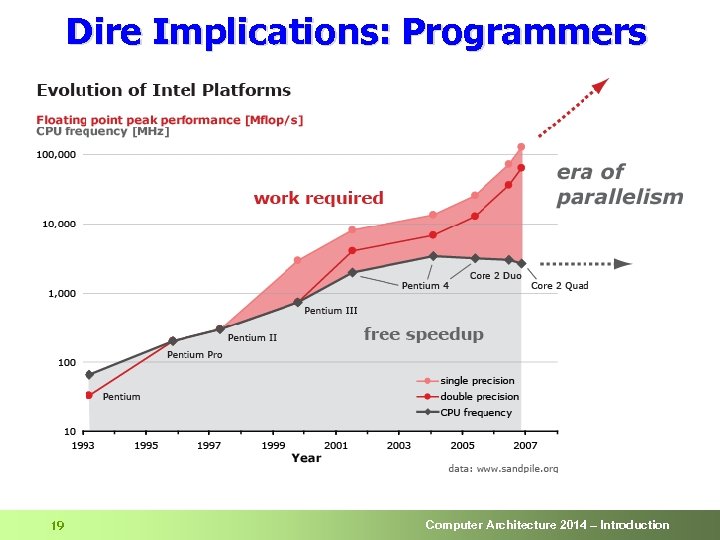 Dire Implications: Programmers

Evolution of Intel Platforms

Floating point peak performance [Mflop/s]
CPU frequency [MHz]

100,000
10,000
1,000
100
10

work required

era of parallelism

free speedup

Pentium
Pentium Pro
Pentium II
Pentium III
Pentium 4
Core 2 Duo
Core 2 Quad

single precision
double precision
CPU frequency

1993 1995 1997 1999 2001 2003 2005 2007
Year

data: www.sandpile.org

19

Computer Architecture 2014 – Introduction